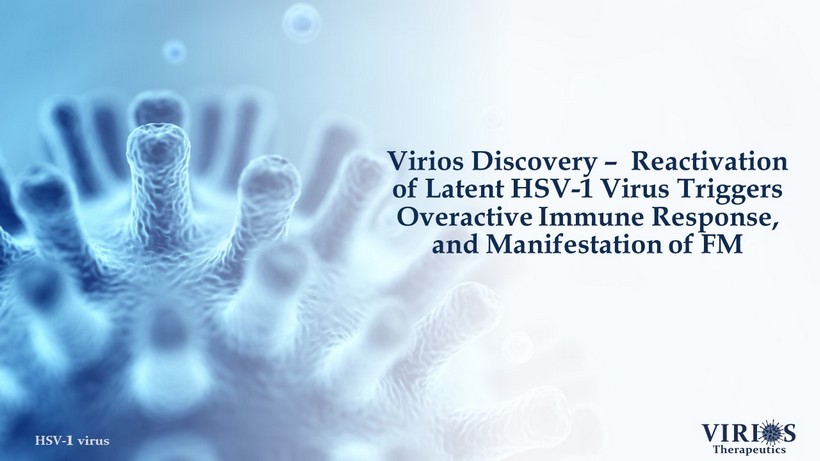 Virios Discovery – Reactivation of Latent HSV-1 Virus Triggers Overactive Immune Response, and Manifestation of FM

HSV-1 virus

VIRIOS
Therapeutics